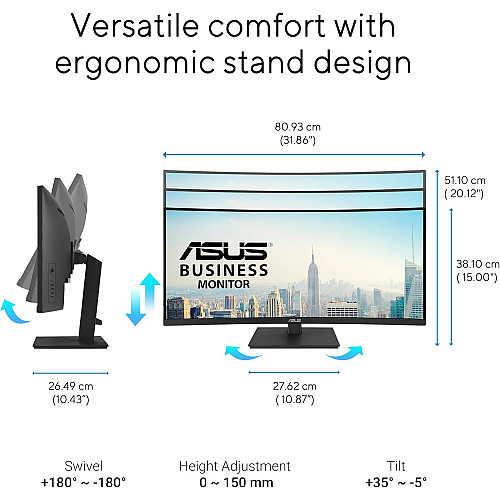 Versatile comfort with ergonomic stand design

80.93 cm
(31.86")

51.10 cm
( 20.12")

38.10 cm
( 15.00")

ASUS
BUSINESS
MONITOR

ASUS

26.49 cm
(10.43")

27.62 cm
( 10.87")

Swivel
+180° ~ -180°

Height Adjustment
0 ~ 150 mm

Tilt
+35° ~ -5°